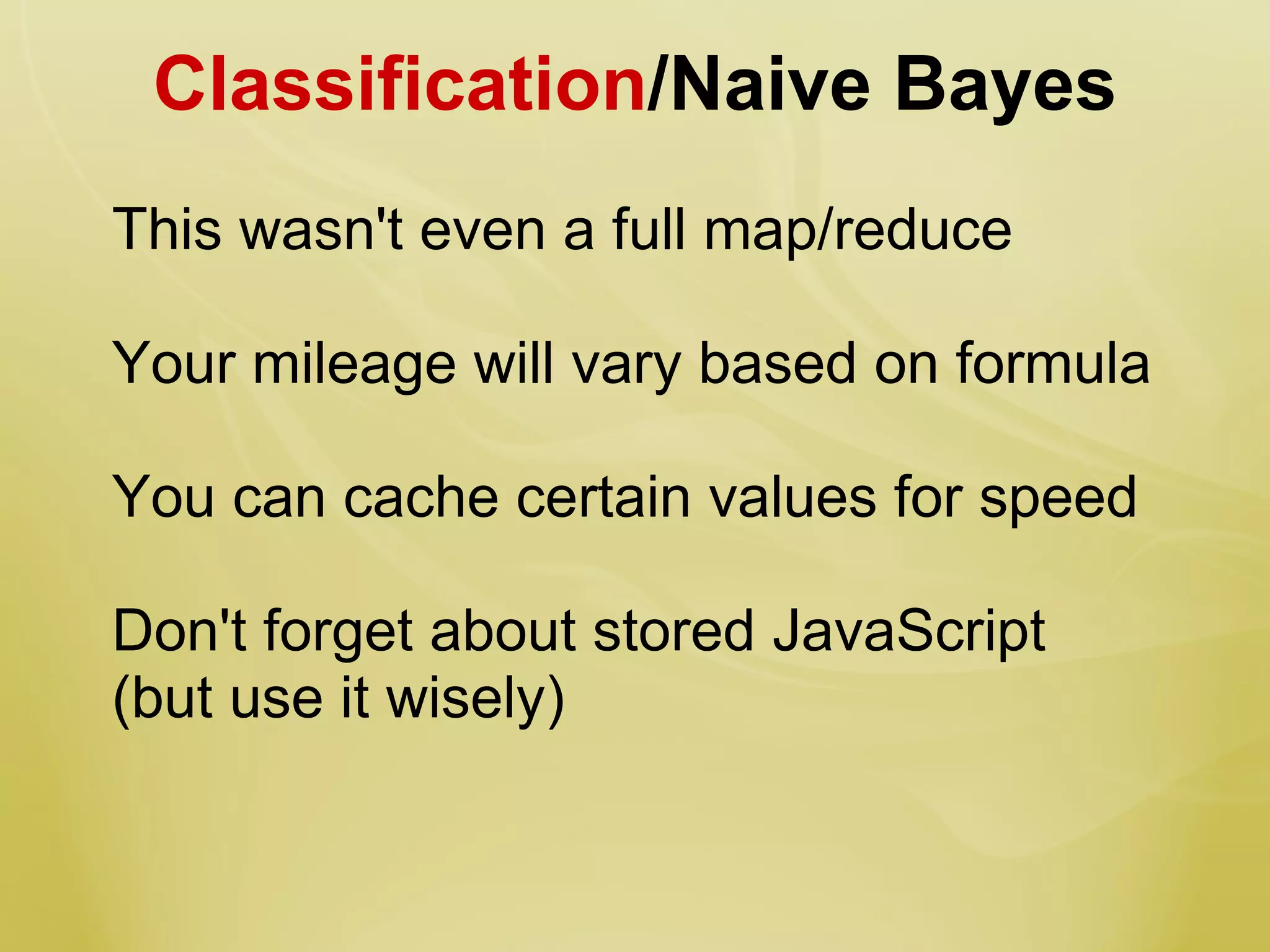 Classification/Naive Bayes

This wasn't even a full map/reduce

Your mileage will vary based on formula

You can cache certain values for speed

Don't forget about stored JavaScript (but use it wisely)